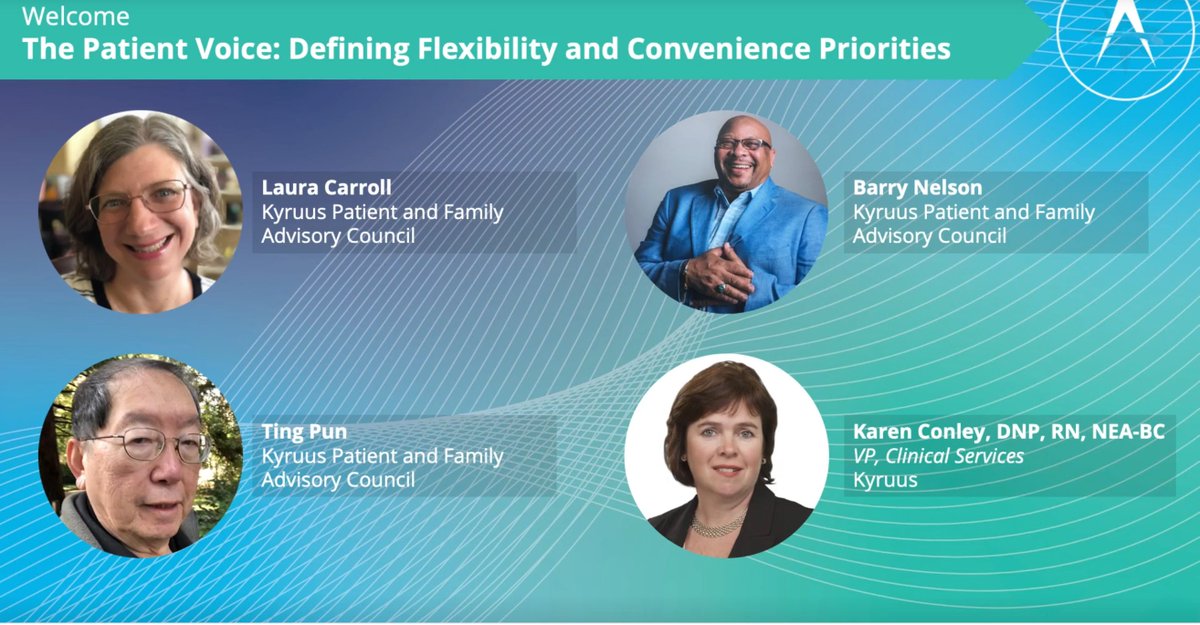 Welcome
The Patient Voice: Defining Flexibility and Convenience Priorities

Laura Carroll
Kyruus Patient and Family Advisory Council

Barry Nelson
Kyruus Patient and Family Advisory Council

Ting Pun
Kyruus Patient and Family Advisory Council

Karen Conley, DNP, RN, NEA-BC
VP, Clinical Services
Kyruus